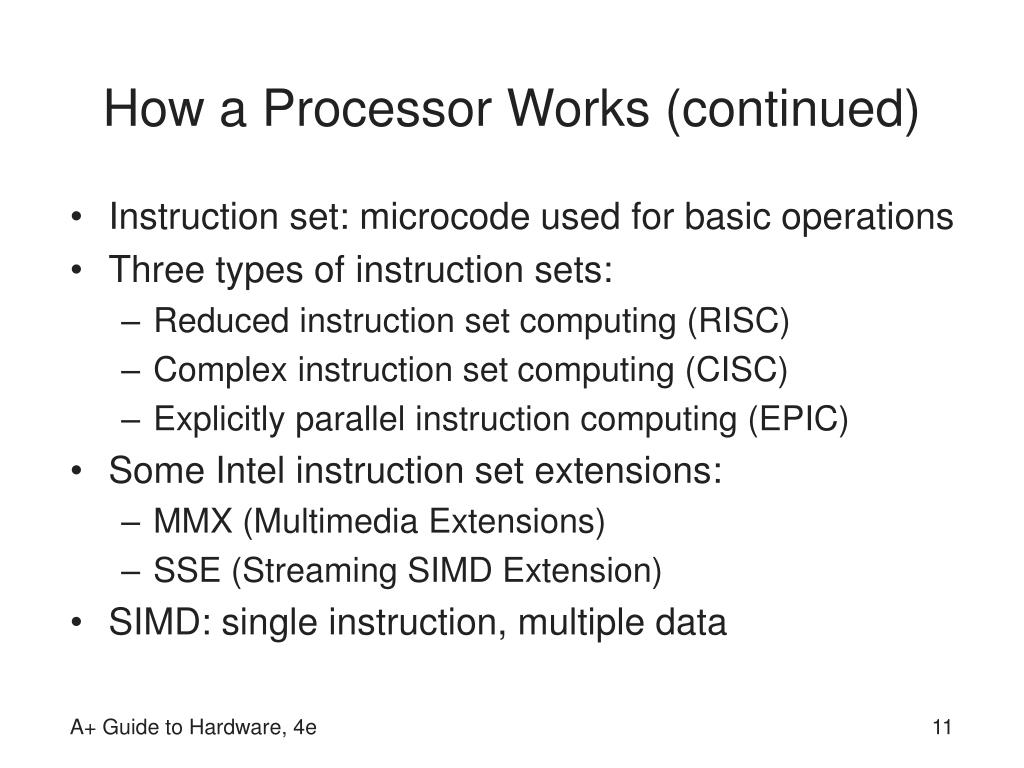 How a Processor Works (continued)

• Instruction set: microcode used for basic operations
• Three types of instruction sets:
– Reduced instruction set computing (RISC)
– Complex instruction set computing (CISC)
– Explicitly parallel instruction computing (EPIC)
• Some Intel instruction set extensions:
– MMX (Multimedia Extensions)
– SSE (Streaming SIMD Extension)
• SIMD: single instruction, multiple data

A+ Guide to Hardware, 4e

11